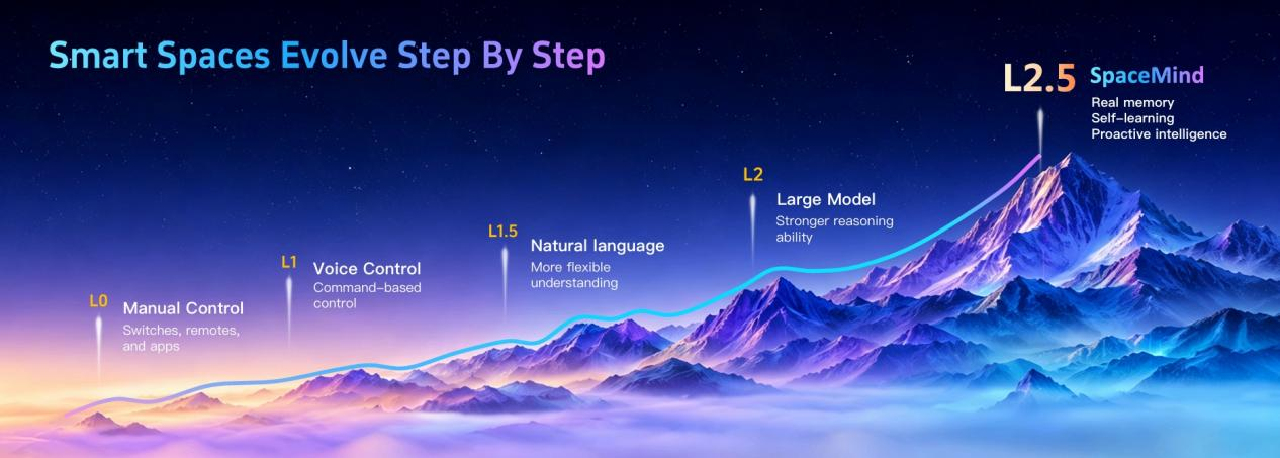 Smart Spaces Evolve Step By Step

L0 Manual Control
Switches, remotes, and apps

L1 Voice Control
Command-based control

L1.5 Natural language
More flexible understanding

L2 Large Model
Stronger reasoning ability

L2.5 SpaceMind
Real memory
Self-learning
Proactive intelligence